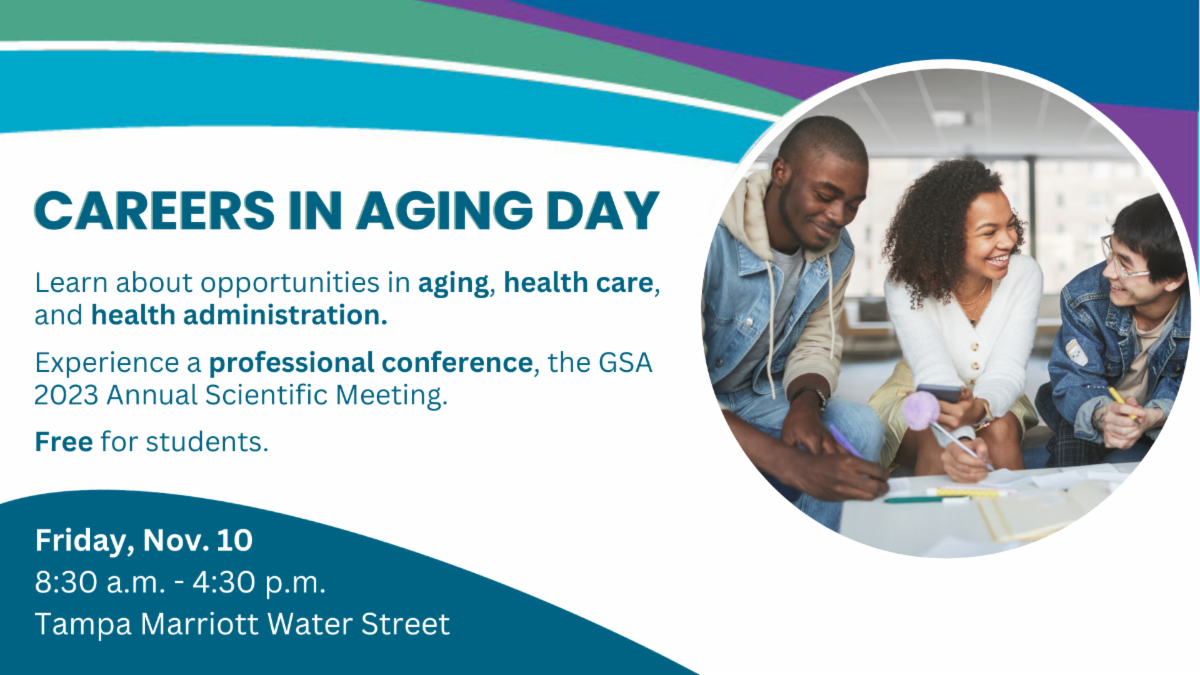 CAREERS IN AGING DAY

Learn about opportunities in aging, health care, and health administration.

Experience a professional conference, the GSA 2023 Annual Scientific Meeting.

Free for students.

Friday, Nov. 10
8:30 a.m. - 4:30 p.m.
Tampa Marriott Water Street